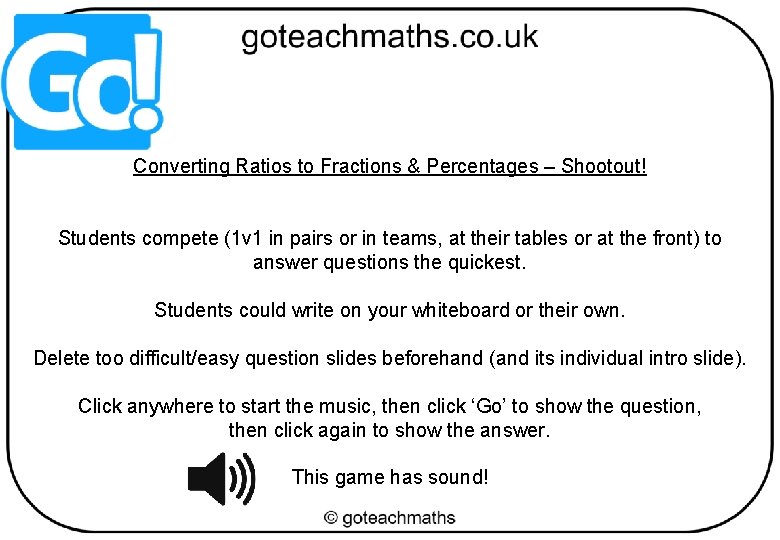 Go!

goteachmaths.co.uk

Converting Ratios to Fractions & Percentages – Shootout!

Students compete (1v1 in pairs or in teams, at their tables or at the front) to answer questions the quickest.

Students could write on your whiteboard or their own.

Delete too difficult/easy question slides beforehand (and its individual intro slide).

Click anywhere to start the music, then click ‘Go’ to show the question, then click again to show the answer.

This game has sound!

© goteachmaths